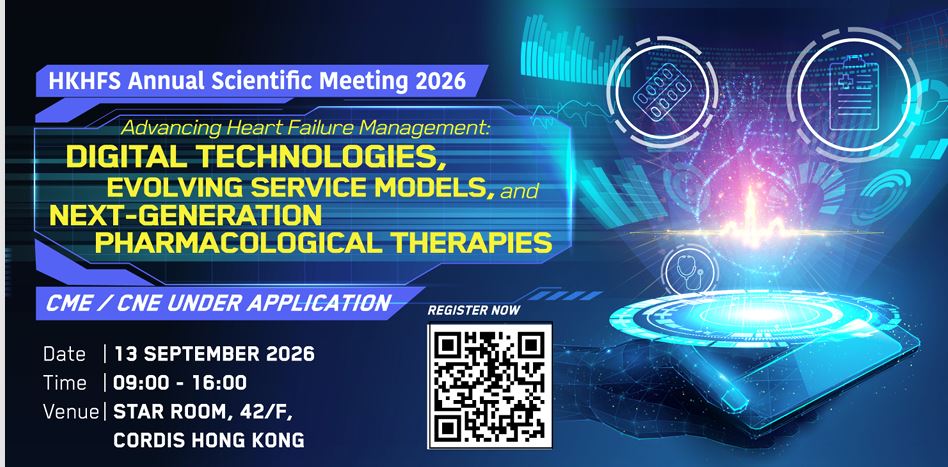 HKHFS Annual Scientific Meeting 2026

Advancing Heart Failure Management:
DIGITAL TECHNOLOGIES, EVOLVING SERVICE MODELS, and NEXT-GENERATION PHARMACOLOGICAL THERAPIES

CME / CNE UNDER APPLICATION

REGISTER NOW

Date | 13 SEPTEMBER 2026
Time | 09:00 - 16:00
Venue | STAR ROOM, 42/F, CORDIS HONG KONG